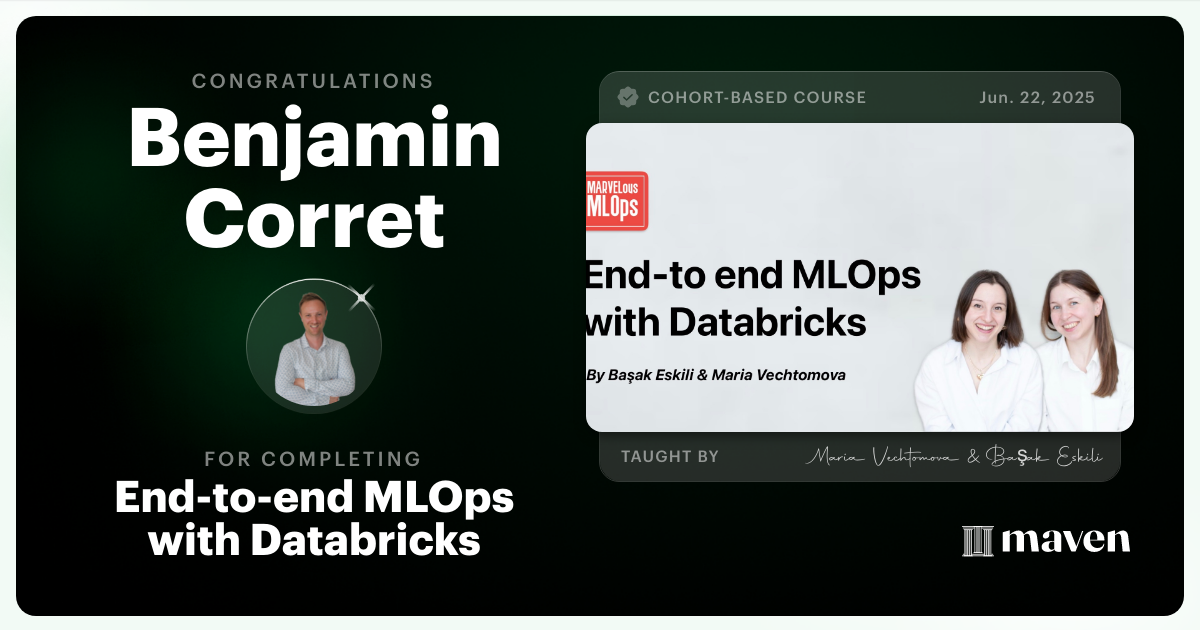 CONGRATULATIONS
Benjamin Corret

FOR COMPLETING
End-to-end MLOps with Databricks

COHORT-BASED COURSE
Jun. 22, 2025

MARVELous MLOps

End-to end MLOps with Databricks

By Başak Eskili & Maria Vechtomova

TAUGHT BY
Maria Vechtomova & Başak Eskili

maven